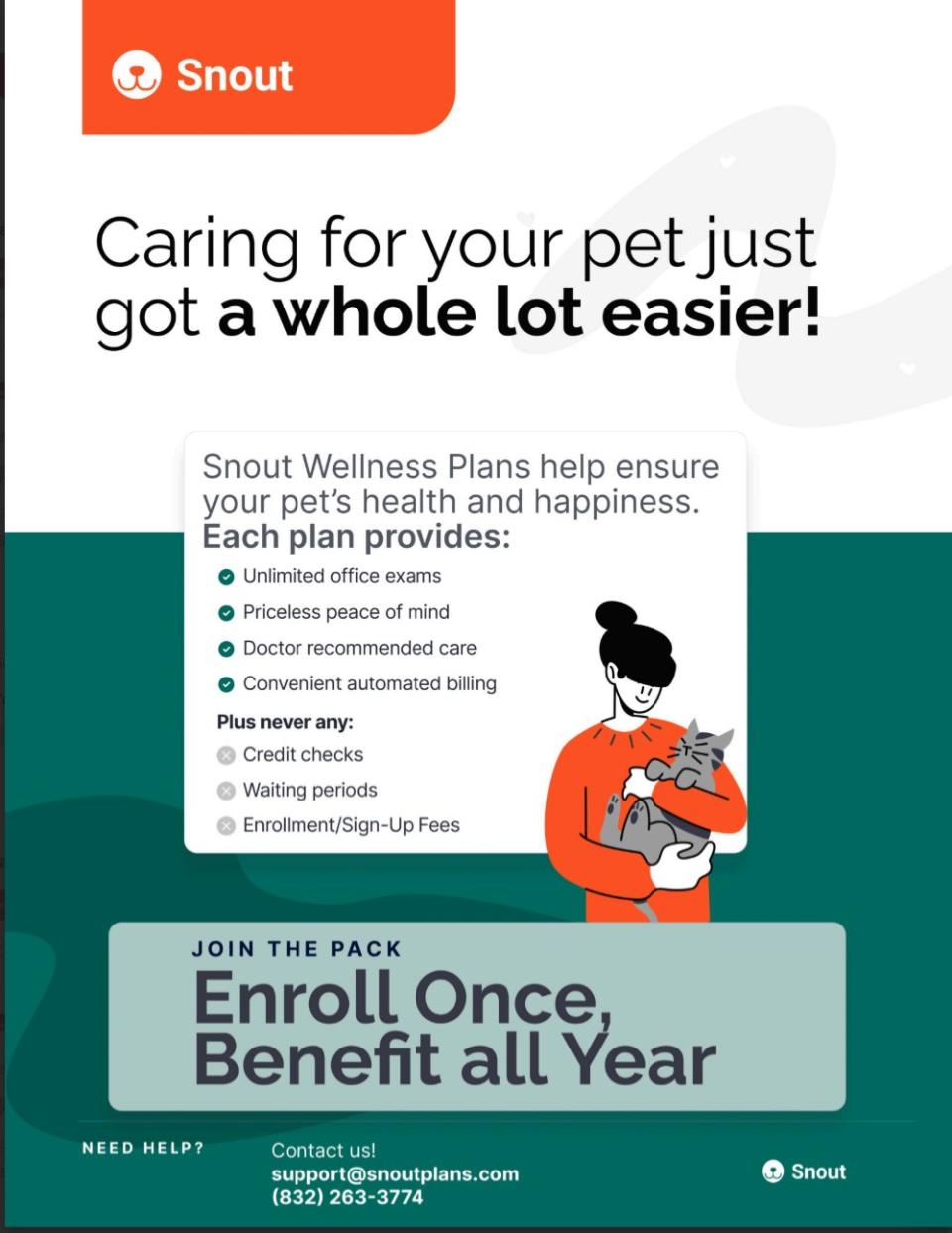 Snout

Caring for your pet just got a whole lot easier!

Snout Wellness Plans help ensure your pet's health and happiness.
Each plan provides:

Unlimited office exams
Priceless peace of mind
Doctor recommended care
Convenient automated billing

Plus never any:
Credit checks
Waiting periods
Enrollment/Sign-Up Fees

JOIN THE PACK
Enroll Once, Benefit all Year

NEED HELP?
Contact us!
support@snoutplans.com
(832) 263-3774

Snout